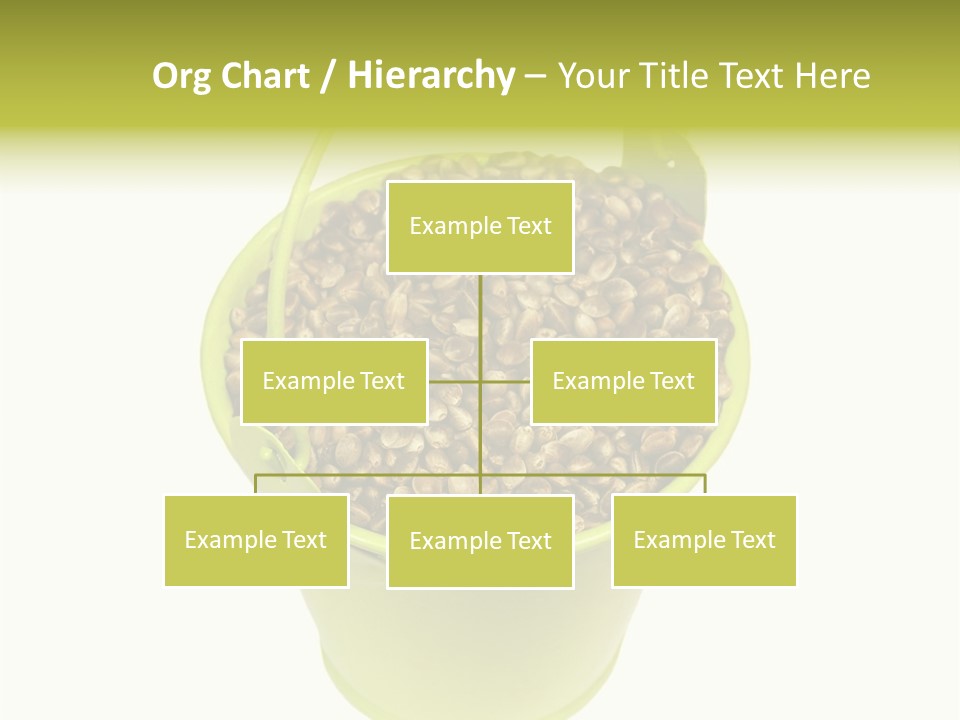 Org Chart / Hierarchy – Your Title Text Here

Example Text

Example Text

Example Text

Example Text

Example Text

Example Text